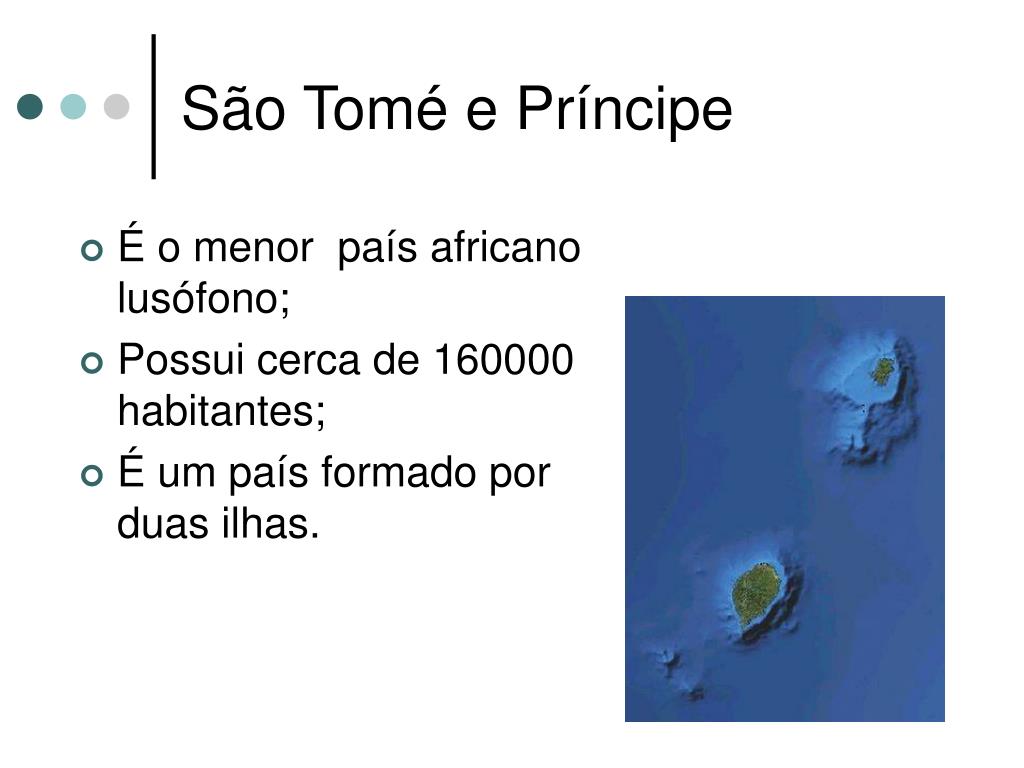 São Tomé e Príncipe

É o menor  país africano lusófono;
Possui cerca de 160000 habitantes;
É um país formado por duas ilhas.